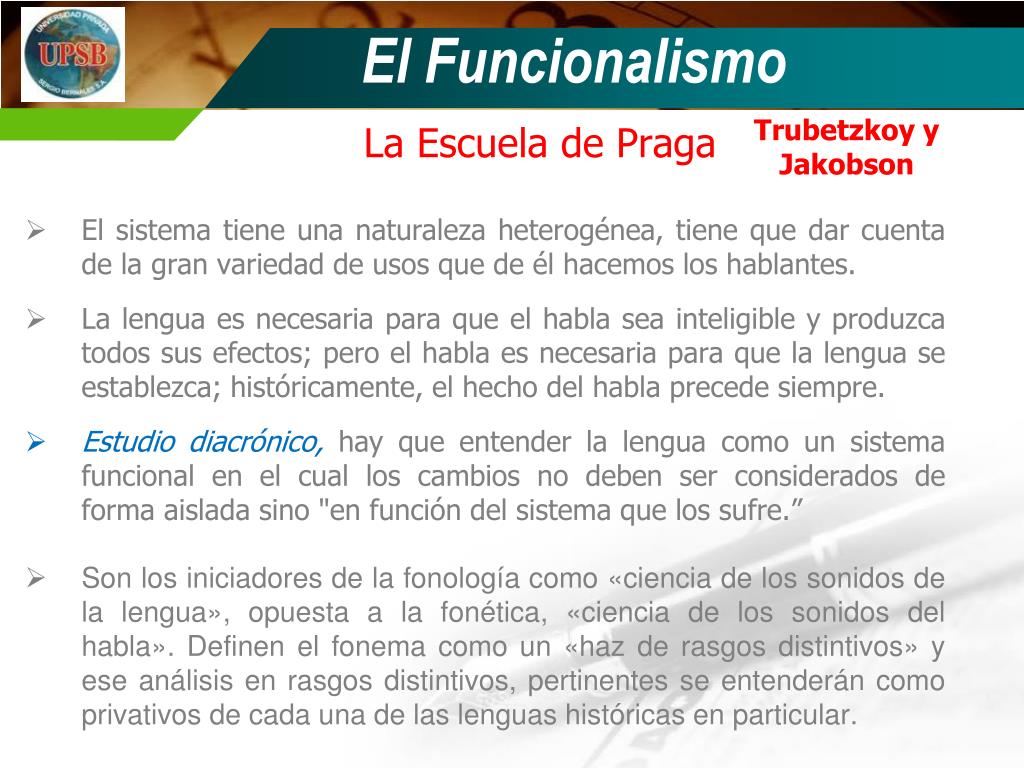 UNIVERSIDAD PRIVADA
UPSB
SERGIO BERNALES S.A.

El Funcionalismo

La Escuela de Praga

Trubetzkoy y Jakobson

➢ El sistema tiene una naturaleza heterogénea, tiene que dar cuenta de la gran variedad de usos que de él hacemos los hablantes.

➢ La lengua es necesaria para que el habla sea inteligible y produzca todos sus efectos; pero el habla es necesaria para que la lengua se establezca; históricamente, el hecho del habla precede siempre.

➢ Estudio diacrónico, hay que entender la lengua como un sistema funcional en el cual los cambios no deben ser considerados de forma aislada sino "en función del sistema que los sufre.”

➢ Son los iniciadores de la fonología como «ciencia de los sonidos de la lengua», opuesta a la fonética, «ciencia de los sonidos del habla». Definen el fonema como un «haz de rasgos distintivos» y ese análisis en rasgos distintivos, pertinentes se entenderán como privativos de cada una de las lenguas históricas en particular.